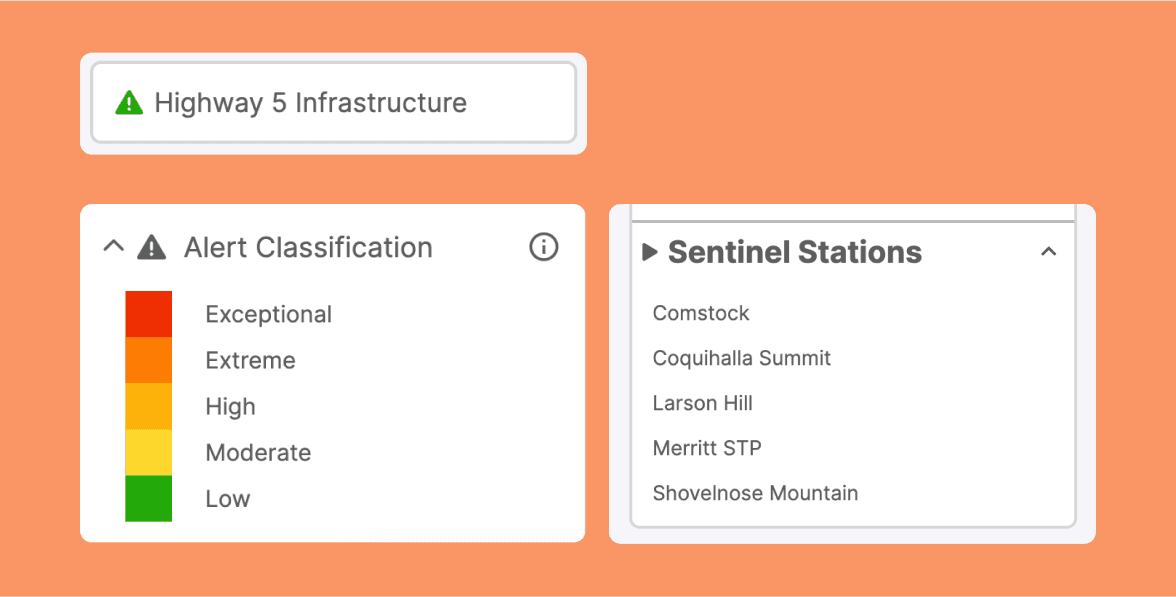 Highway 5 Infrastructure

Alert Classification

Exceptional
Extreme
High
Moderate
Low

Sentinel Stations

Comstock
Coquihalla Summit
Larson Hill
Merritt STP
Shovelnose Mountain